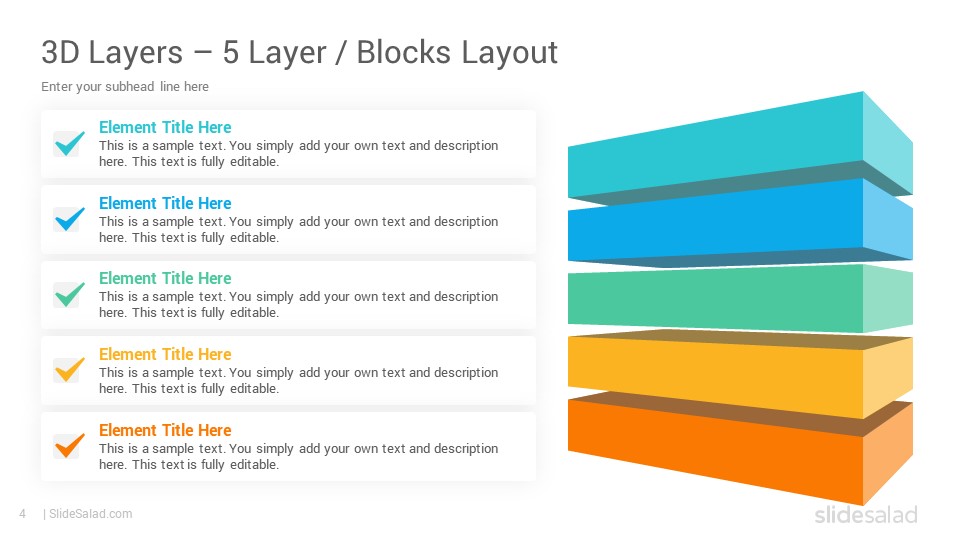 3D Layers – 5 Layer / Blocks Layout

Enter your subhead line here

Element Title Here
This is a sample text. You simply add your own text and description here. This text is fully editable.

Element Title Here
This is a sample text. You simply add your own text and description here. This text is fully editable.

Element Title Here
This is a sample text. You simply add your own text and description here. This text is fully editable.

Element Title Here
This is a sample text. You simply add your own text and description here. This text is fully editable.

Element Title Here
This is a sample text. You simply add your own text and description here. This text is fully editable.

4 | SlideSalad.com

slidesalad